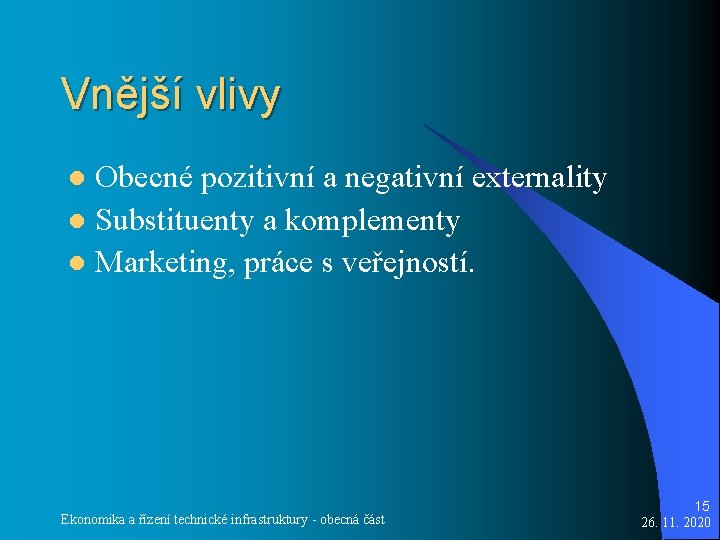 Vnější vlivy

- Obecné pozitivní a negativní externality
- Substituenty a komplementy
- Marketing, práce s veřejností.

Ekonomika a řízení technické infrastruktury - obecná část

15
26. 11. 2020